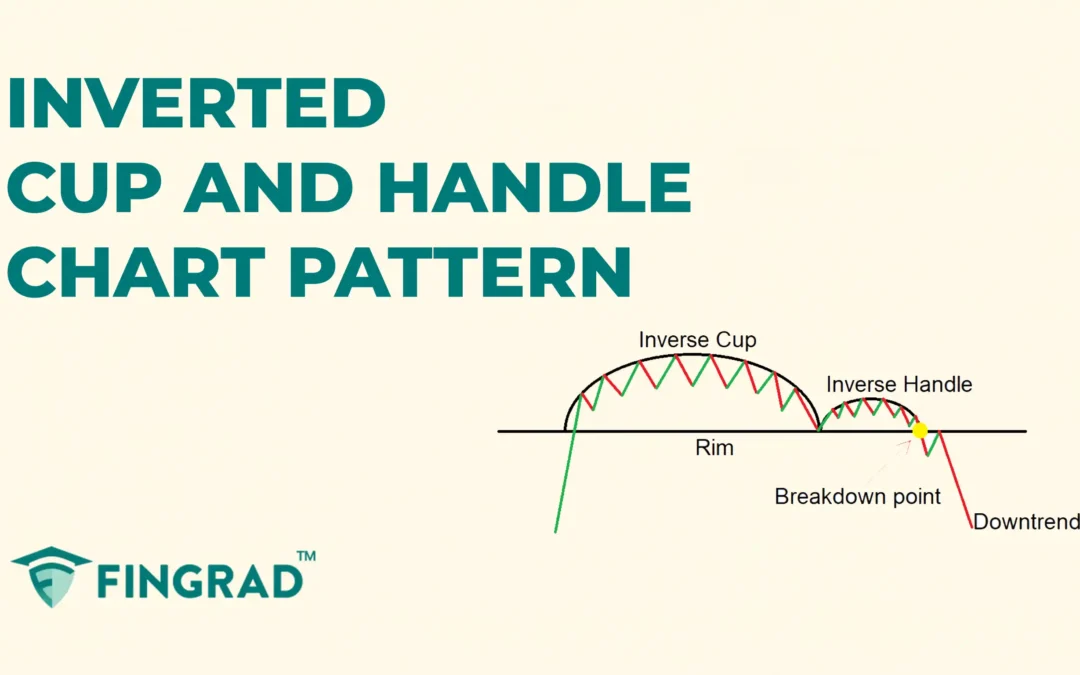 INVERTED
CUP AND HANDLE
CHART PATTERN

Inverse Cup

Inverse Handle

Rim

Breakdown point

Downtrend

FINGRAD™